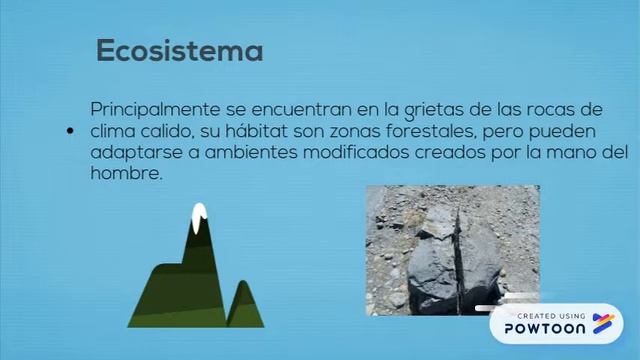 Ecosistema

• Principalmente se encuentran en la grietas de las rocas de clima calido, su hábitat son zonas forestales, pero pueden adaptarse a ambientes modificados creados por la mano del hombre.

CREATED USING
POWTOON